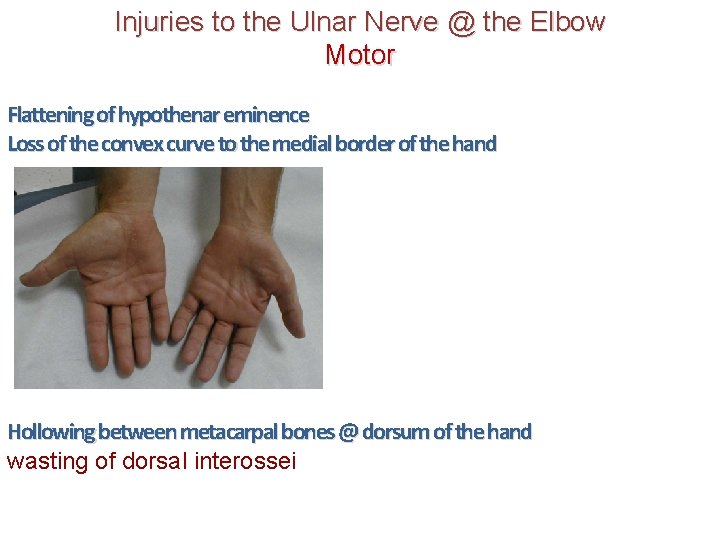 Injuries to the Ulnar Nerve @ the Elbow
Motor

Flattening of hypothenar eminence
Loss of the convex curve to the medial border of the hand

Hollowing between metacarpal bones @ dorsum of the hand
wasting of dorsal interossei